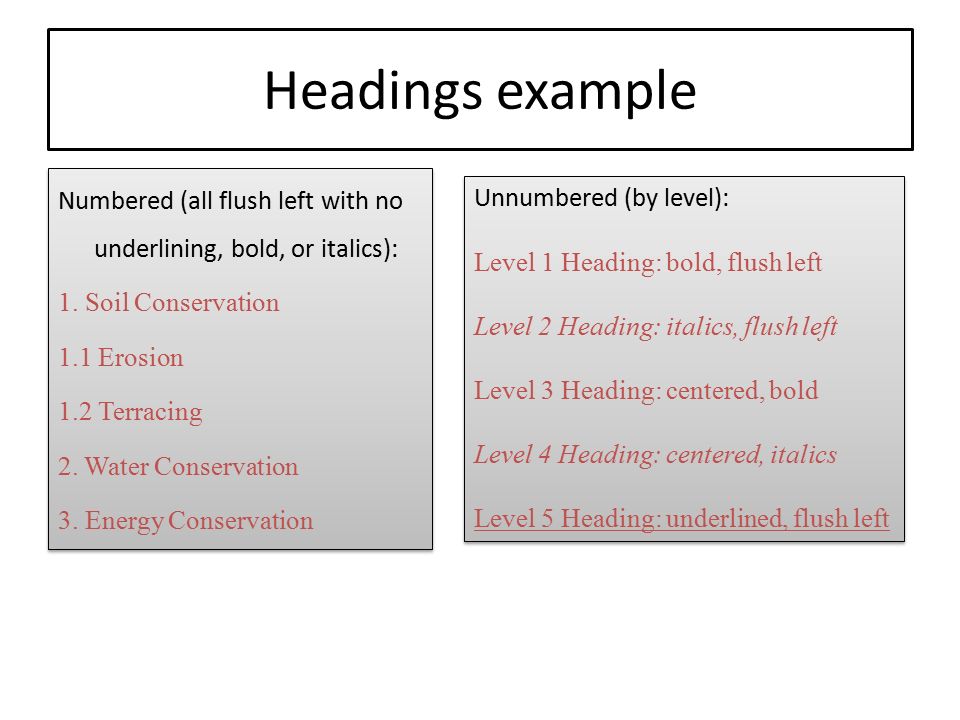 Headings example

Numbered (all flush left with no underlining, bold, or italics):

1. Soil Conservation

1.1 Erosion

1.2 Terracing

2. Water Conservation

3. Energy Conservation

Unnumbered (by level):

Level 1 Heading: bold, flush left

Level 2 Heading: italics, flush left

Level 3 Heading: centered, bold

Level 4 Heading: centered, italics

Level 5 Heading: underlined, flush left